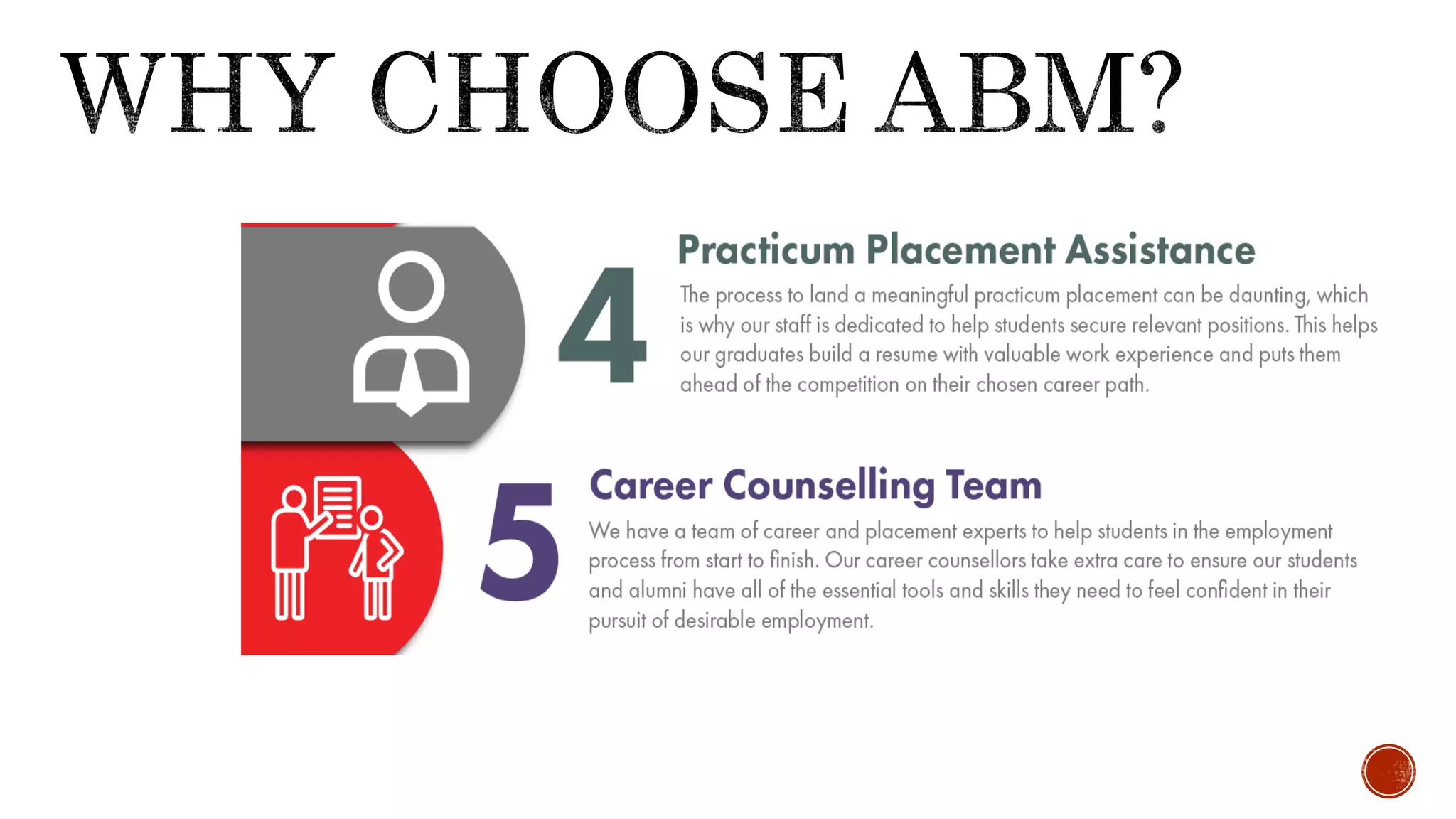 WHY CHOOSE ABM?

4

Practicum Placement Assistance

The process to land a meaningful practicum placement can be daunting, which is why our staff is dedicated to help students secure relevant positions. This helps our graduates build a resume with valuable work experience and puts them ahead of the competition on their chosen career path.

5

Career Counselling Team

We have a team of career and placement experts to help students in the employment process from start to finish. Our career counsellors take extra care to ensure our students and alumni have all of the essential tools and skills they need to feel confident in their pursuit of desirable employment.